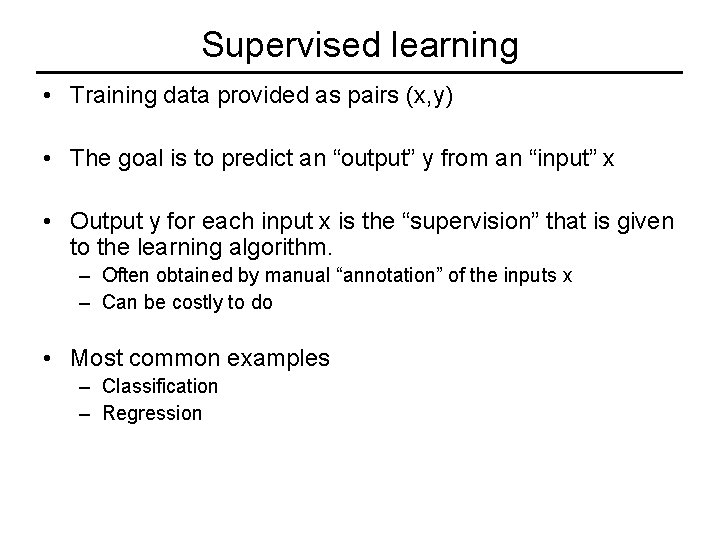 Supervised learning

• Training data provided as pairs (x,y)

• The goal is to predict an “output” y from an “input” x

• Output y for each input x is the “supervision” that is given to the learning algorithm.
– Often obtained by manual “annotation” of the inputs x
– Can be costly to do

• Most common examples
– Classification
– Regression